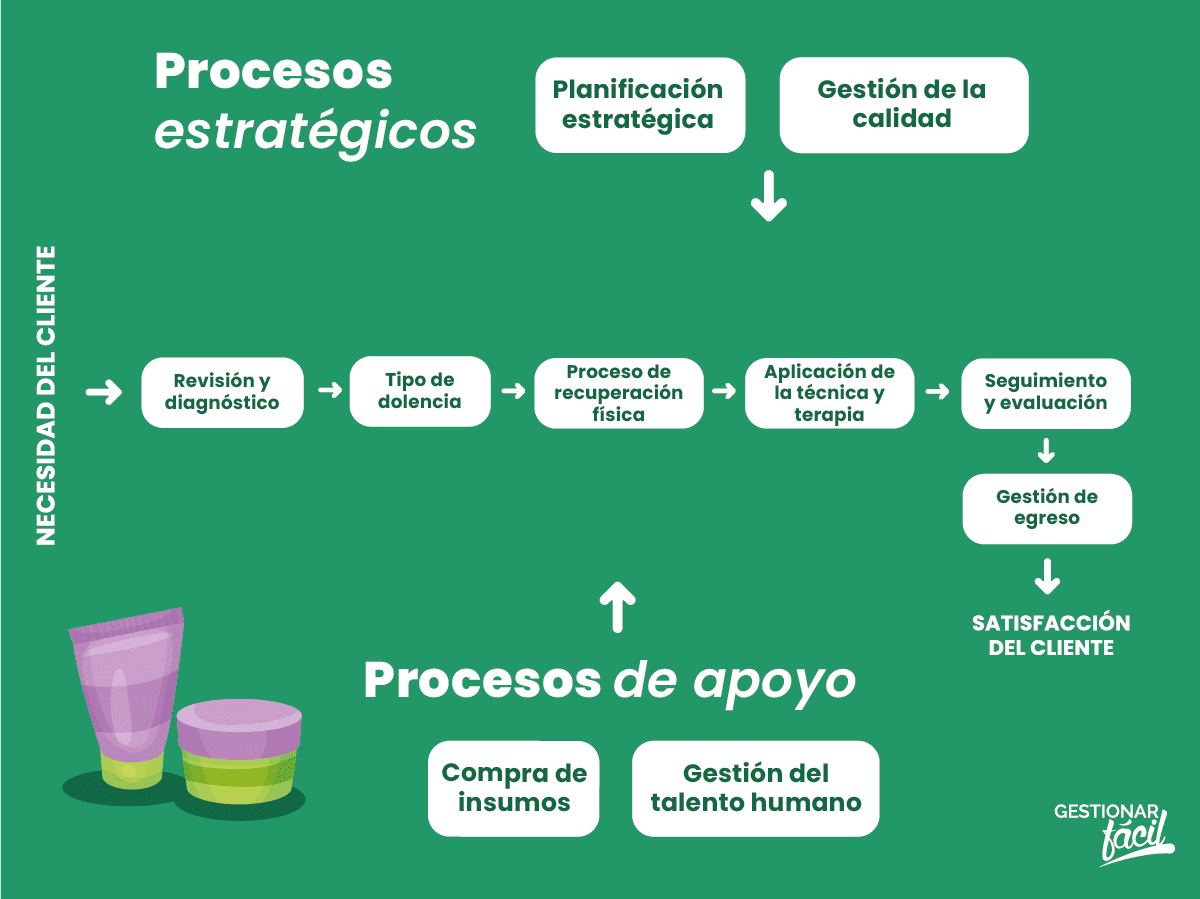 Procesos estratégicos

Planificación estratégica

Gestión de la calidad

NECESIDAD DEL CLIENTE

Revisión y diagnóstico

Tipo de dolencia

Proceso de recuperación física

Aplicación de la técnica y terapia

Seguimiento y evaluación

Gestión de egreso

SATISFACCIÓN DEL CLIENTE

Procesos de apoyo

Compra de insumos

Gestión del talento humano

GESTIONAR fácil